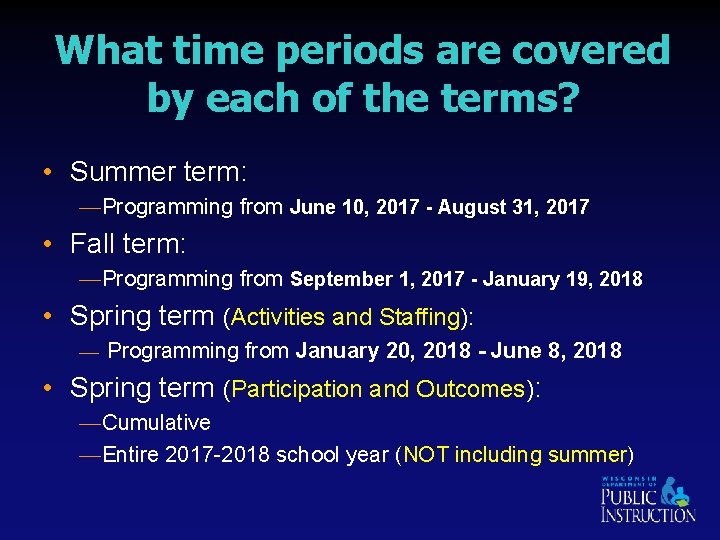 What time periods are covered by each of the terms?

• Summer term:
—Programming from June 10, 2017 - August 31, 2017

• Fall term:
—Programming from September 1, 2017 - January 19, 2018

• Spring term (Activities and Staffing):
— Programming from January 20, 2018 - June 8, 2018

• Spring term (Participation and Outcomes):
—Cumulative
—Entire 2017-2018 school year (NOT including summer)

WISCONSIN DEPARTMENT OF PUBLIC INSTRUCTION